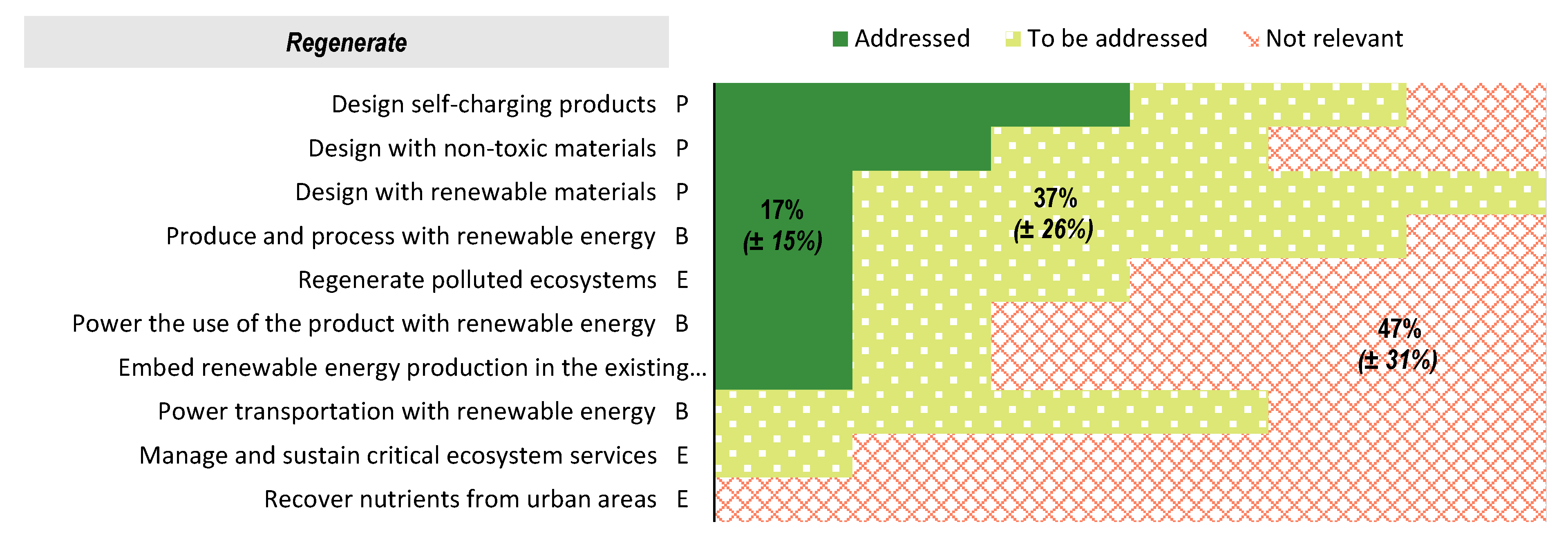 Regenerate

Addressed
To be addressed
Not relevant

Design self-charging products P
Design with non-toxic materials P
Design with renewable materials P
Produce and process with renewable energy B
Regenerate polluted ecosystems E
Power the use of the product with renewable energy B
Embed renewable energy production in the existing...
Power transportation with renewable energy B
Manage and sustain critical ecosystem services E
Recover nutrients from urban areas E

17% (± 15%)
37% (± 26%)
47% (± 31%)